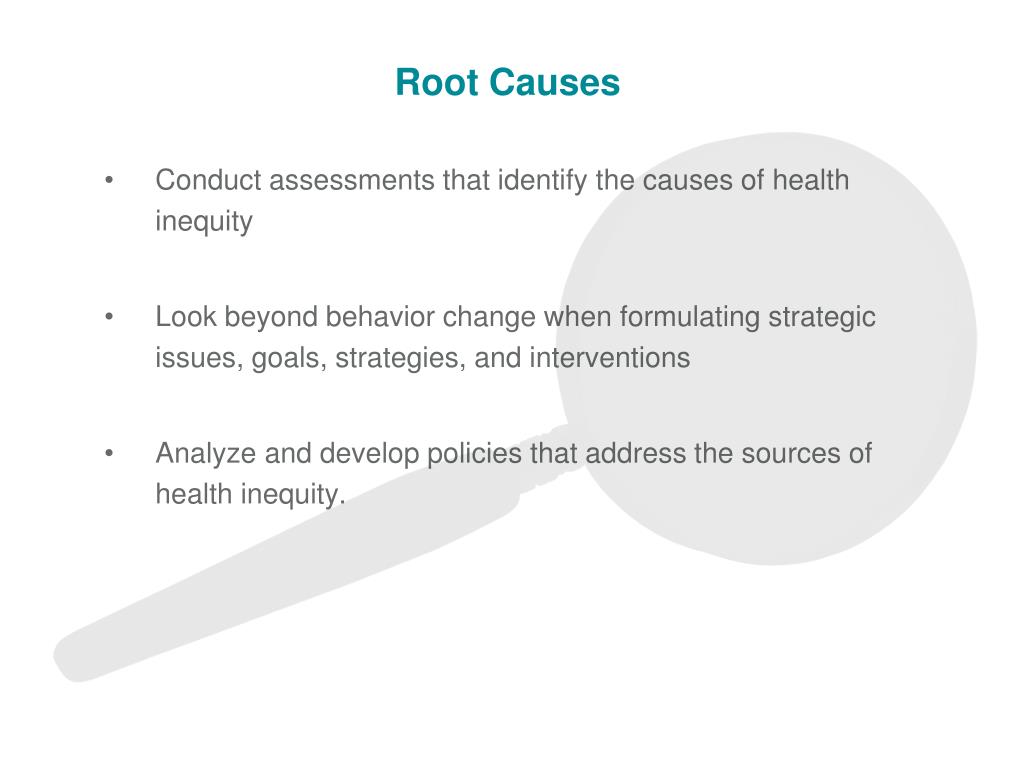 Root Causes

• Conduct assessments that identify the causes of health inequity

• Look beyond behavior change when formulating strategic issues, goals, strategies, and interventions

• Analyze and develop policies that address the sources of health inequity.